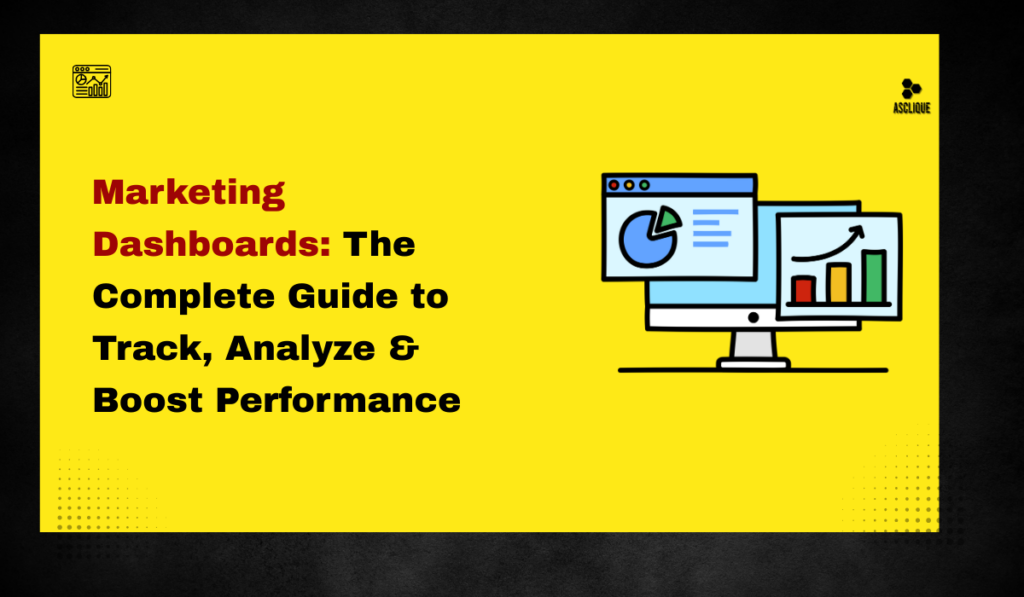 ASCLIQUE

Marketing Dashboards: The Complete Guide to Track, Analyze & Boost Performance